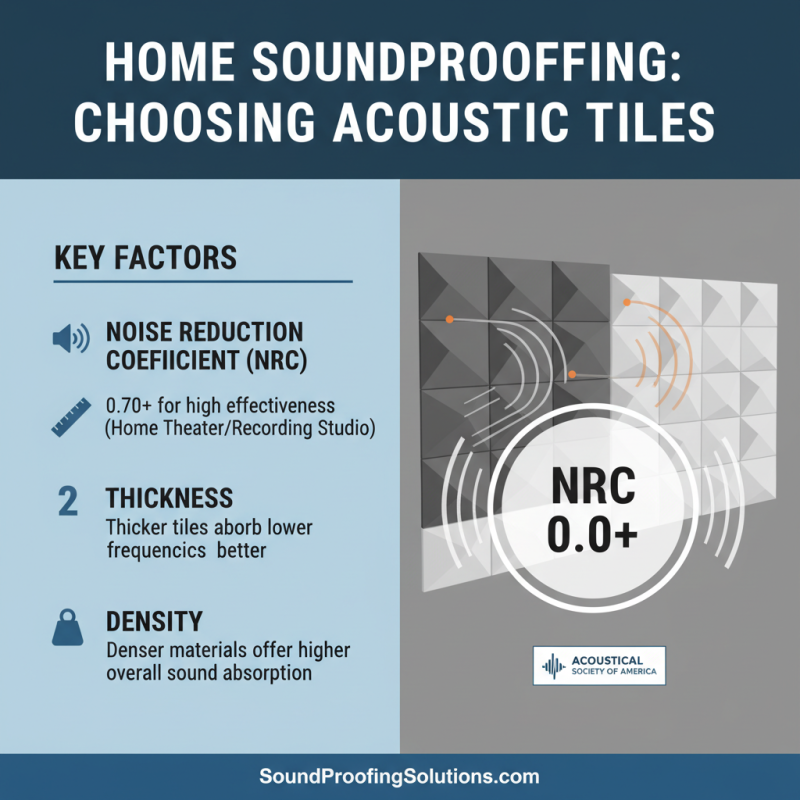 HOME SOUNDPROOFFING: CHOOSING ACOUSTIC TILES

KEY FACTORS

NOISE REDUCTION COEFIICIENT (NRC)

0.70+ for high effectiveness (Home Theater/Recording Studio)

2 THICKNESS

Thicker tiles aborb lower frequencics better

DENSITY

Denser materials offer higher overall sound absorption

NRC 0.0+

ACOUSTICAL SOCIETY OF AMERICA

SoundProofingSolutions.com